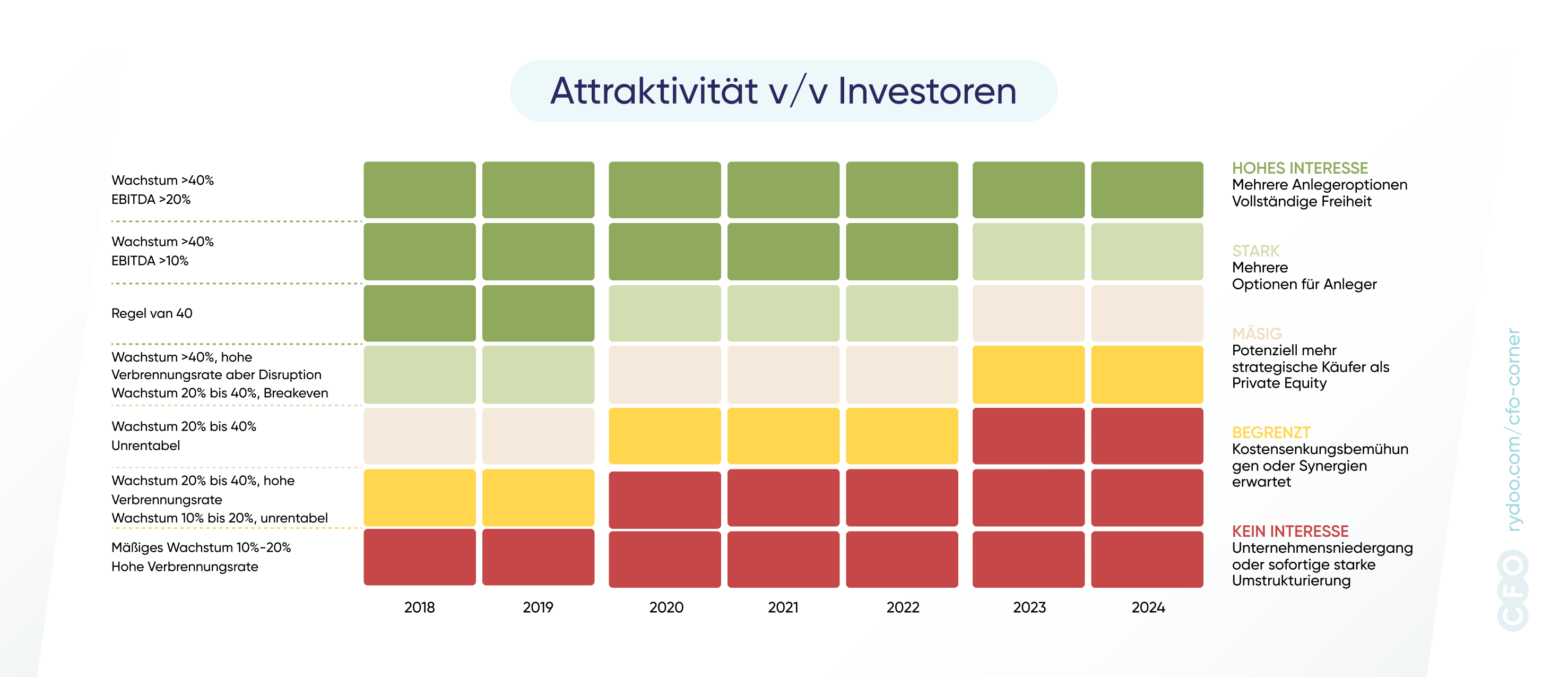 Attraktivität v/v Investoren

Wachstum >40%
EBITDA >20%

Wachstum >40%
EBITDA >10%

Regel van 40

Wachstum >40%, hohe Verbrennungsrate aber Disruption
Wachstum 20% bis 40%, Breakeven

Wachstum 20% bis 40%
Unrentabel

Wachstum 20% bis 40%, hohe Verbrennungsrate
Wachstum 10% bis 20%, unrentabel

Mäßiges Wachstum 10%-20%
Hohe Verbrennungsrate

2018 2019 2020 2021 2022 2023 2024

HOHES INTERESSE
Mehrere Anlegeroptionen
Vollständige Freiheit

STARK
Mehrere
Optionen für Anleger

MÄSIG
Potenziell mehr strategische Käufer als Private Equity

BEGRENZT
Kostensenkungsbemühungen oder Synergien erwartet

KEIN INTERESSE
Unternehmensniedergang oder sofortige starke Umstrukturierung

rydoo.com/cfo-corner

CFO